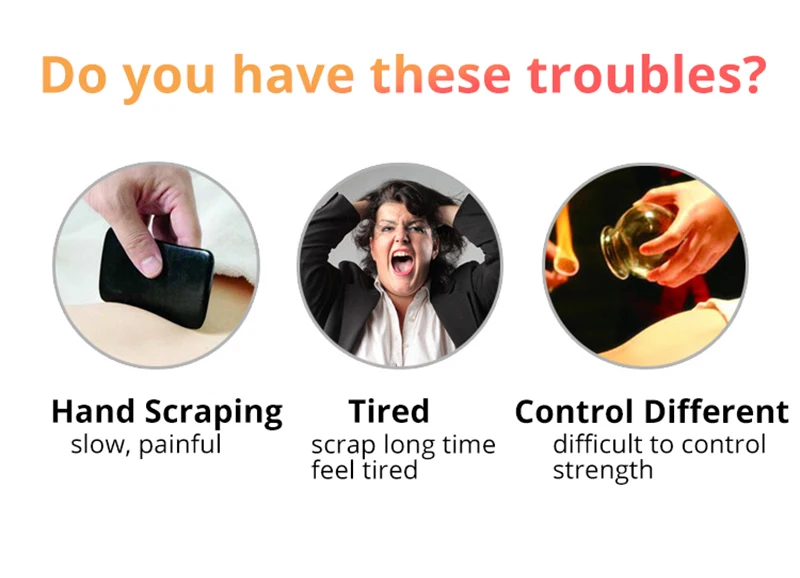 Do you have these troubles?

Hand Scraping
slow, painful

Tired
scrap long time feel tired

Control Different
difficult to control strength